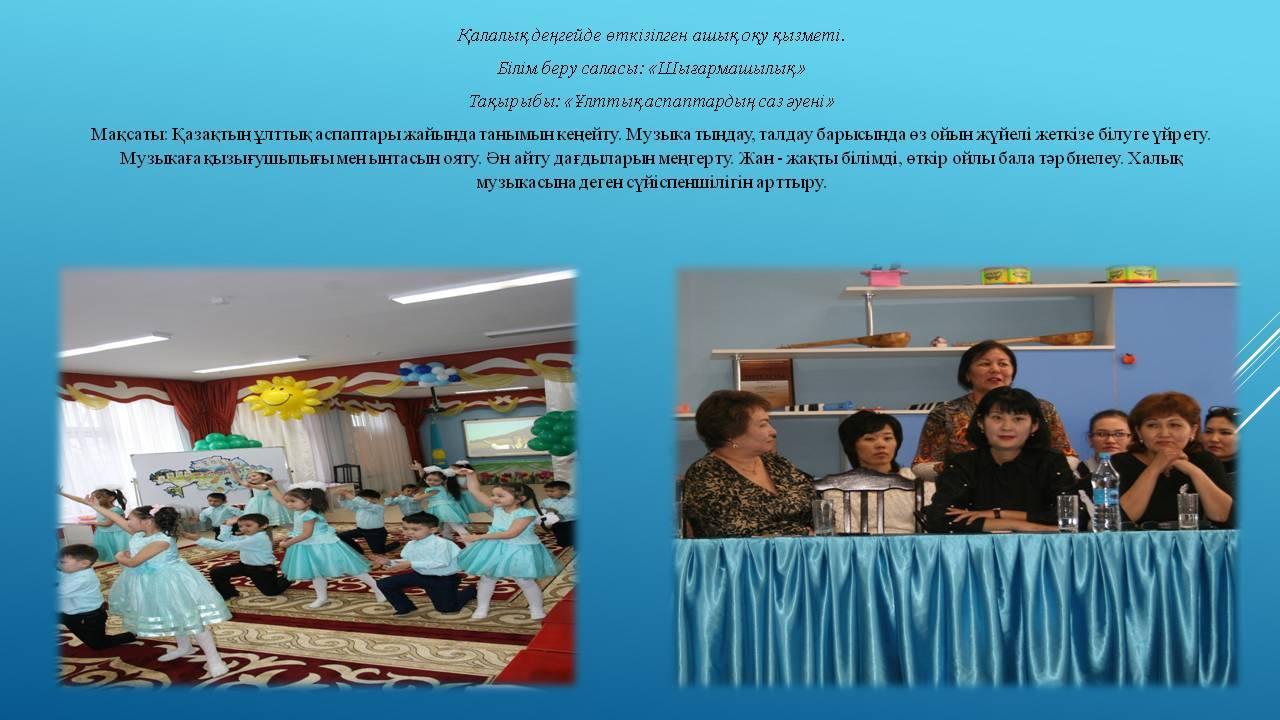 Қалалық деңгейде өткізілген ашық оқу қызметі.

Білім беру саласы: «Шығармашылық»

Тақырыбы: «Ұлттық аспаптардың саз әуені»

Мақсаты: Қазақтың ұлттық аспаптары жайында танымын кеңейту. Музыка тыңдау, талдау барысында өз ойын жүйелі жеткізе білуге үйрету. Музыкаға қызығушылығы мен ынтасын ояту. Ән айту дағдыларын меңгерту. Жан - жақты білімді, өткір ойлы бала тәрбиелеу. Халық музыкасына деген сүйіспеншілігін арттыру.